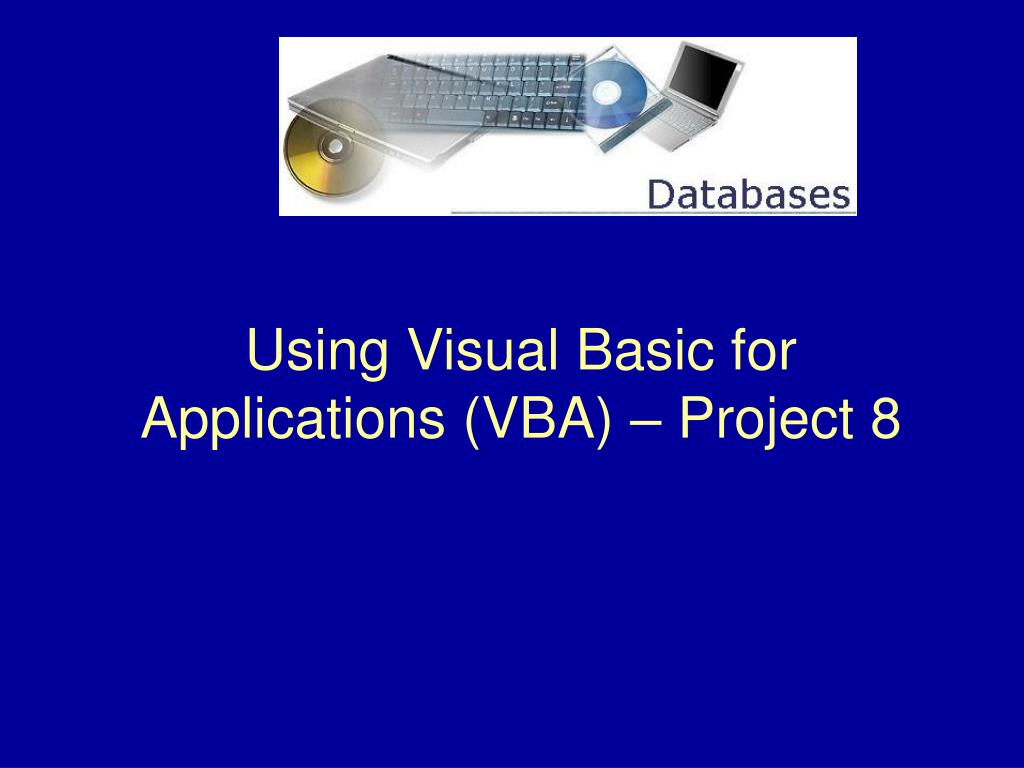 Databases

Using Visual Basic for Applications (VBA) – Project 8